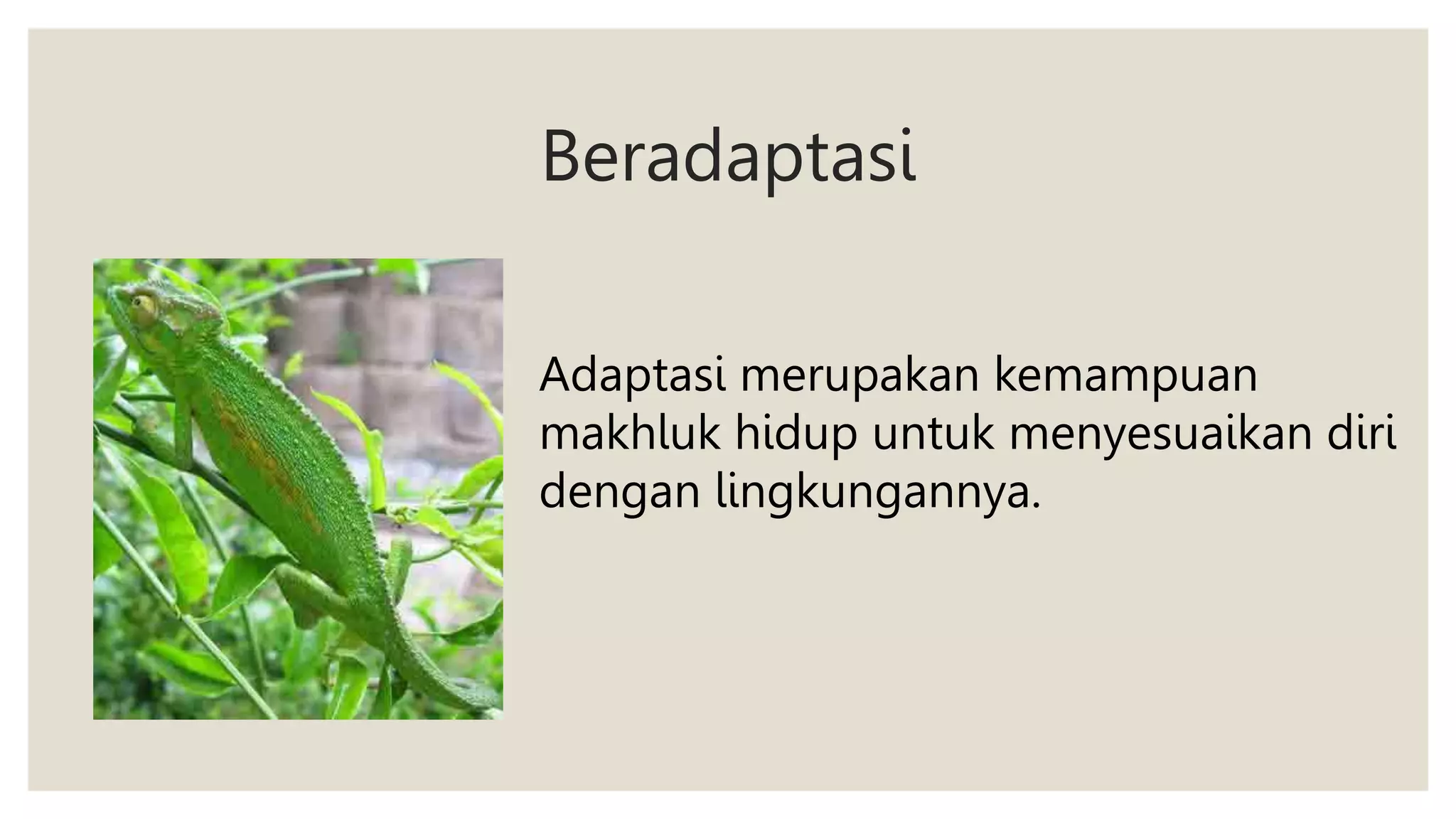 Beradaptasi

Adaptasi merupakan kemampuan makhluk hidup untuk menyesuaikan diri dengan lingkungannya.